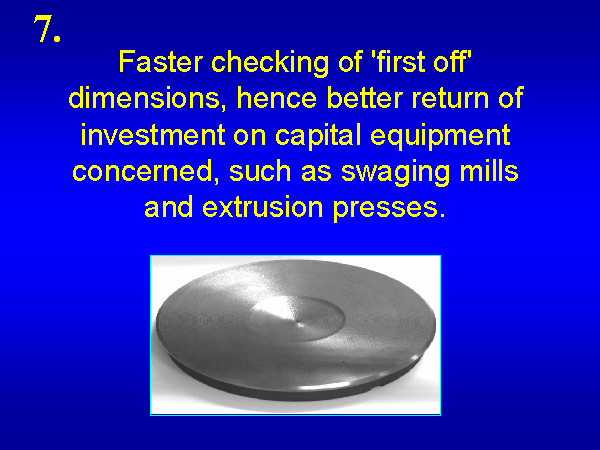 7.

Faster checking of 'first off' dimensions, hence better return of investment on capital equipment concerned, such as swaging mills and extrusion presses.